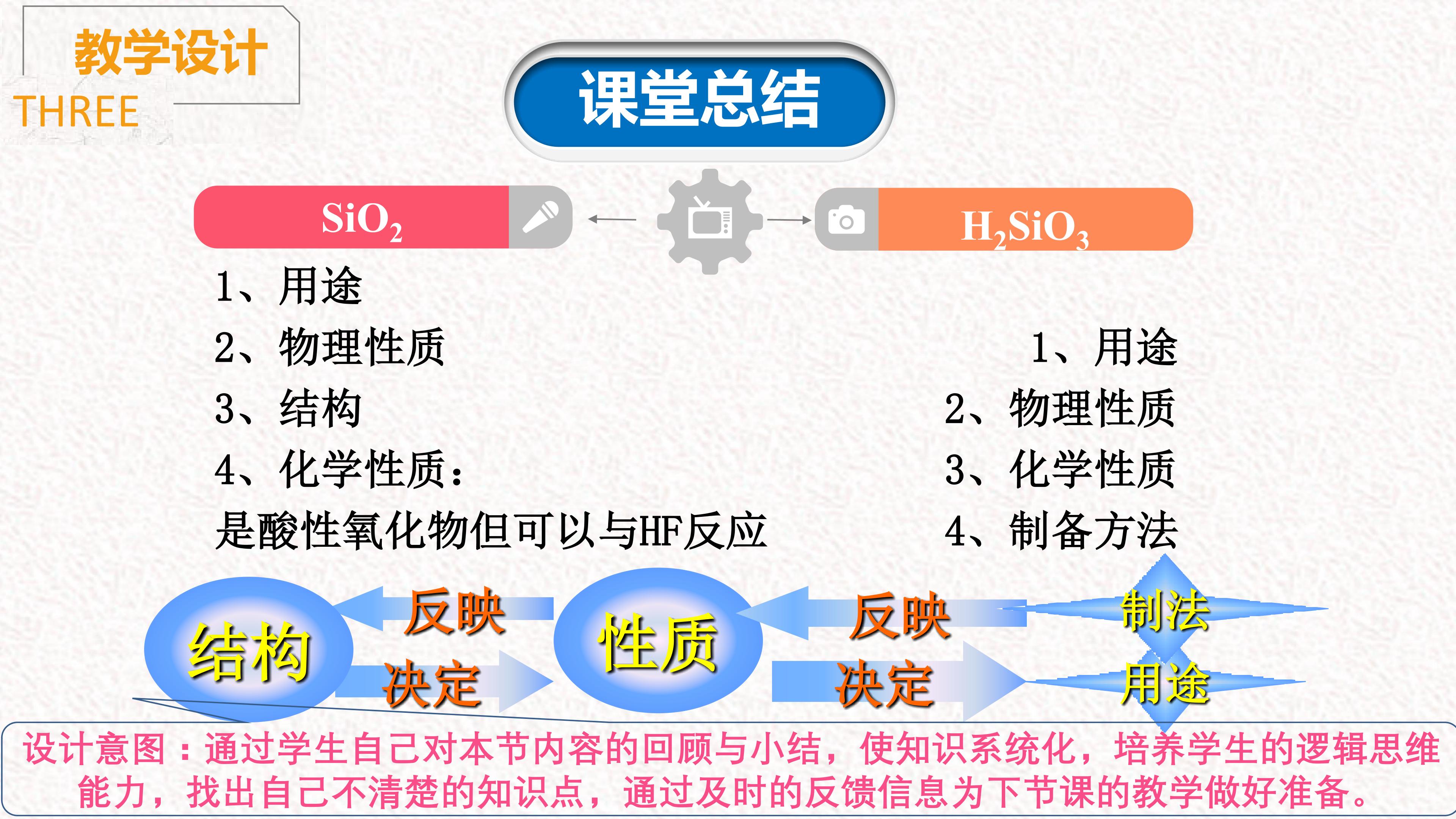 教学设计
THREE

课堂总结

$SiO_2$

$H_2SiO_3$

1、用途
2、物理性质
3、结构
4、化学性质：
是酸性氧化物但可以与HF反应

1、用途
2、物理性质
3、化学性质
4、制备方法

结构
反映
决定
性质
反映
决定
制法
用途

设计意图：通过学生自己对本节内容的回顾与小结，使知识系统化，培养学生的逻辑思维能力，找出自己不清楚的知识点，通过及时的反馈信息为下节课的教学做好准备。